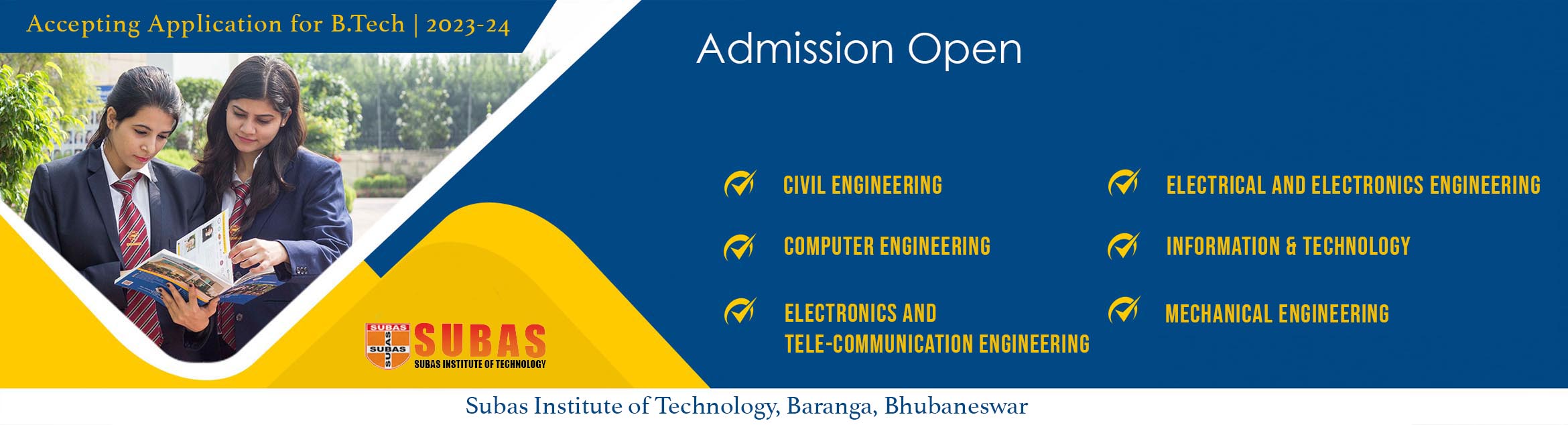 Accepting Application for B.Tech | 2023-24

Admission Open

CIVIL ENGINEERING

COMPUTER ENGINEERING

ELECTRONICS AND TELE-COMMUNICATION ENGINEERING

ELECTRICAL AND ELECTRONICS ENGINEERING

INFORMATION & TECHNOLOGY

MECHANICAL ENGINEERING

SUBAS SUBAS SUBAS
SUBAS
SUBAS INSTITUTE OF TECHNOLOGY

Subas Institute of Technology, Baranga, Bhubaneswar